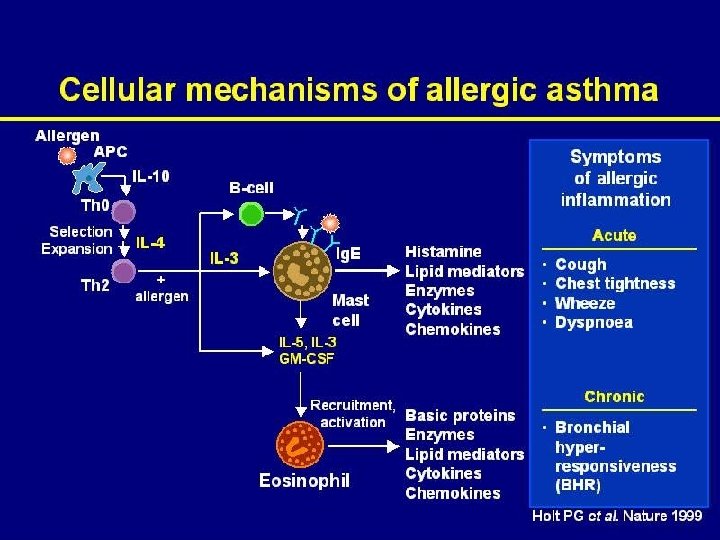 Cellular mechanisms of allergic asthma

Allergen
APC
IL-10
Th0
Selection
Expansion
IL-4
Th2
+
allergen
B-cell
IL-3
IgE
Mast cell
IL-5, IL-3
GM-CSF
Recruitment, activation
Eosinophil

Histamine
Lipid mediators
Enzymes
Cytokines
Chemokines

Basic proteins
Enzymes
Lipid mediators
Cytokines
Chemokines

Symptoms of allergic inflammation

Acute
· Cough
· Chest tightness
· Wheeze
· Dyspnoea

Chronic
· Bronchial hyper-responsiveness (BHR)

Holt PG et al. Nature 1999